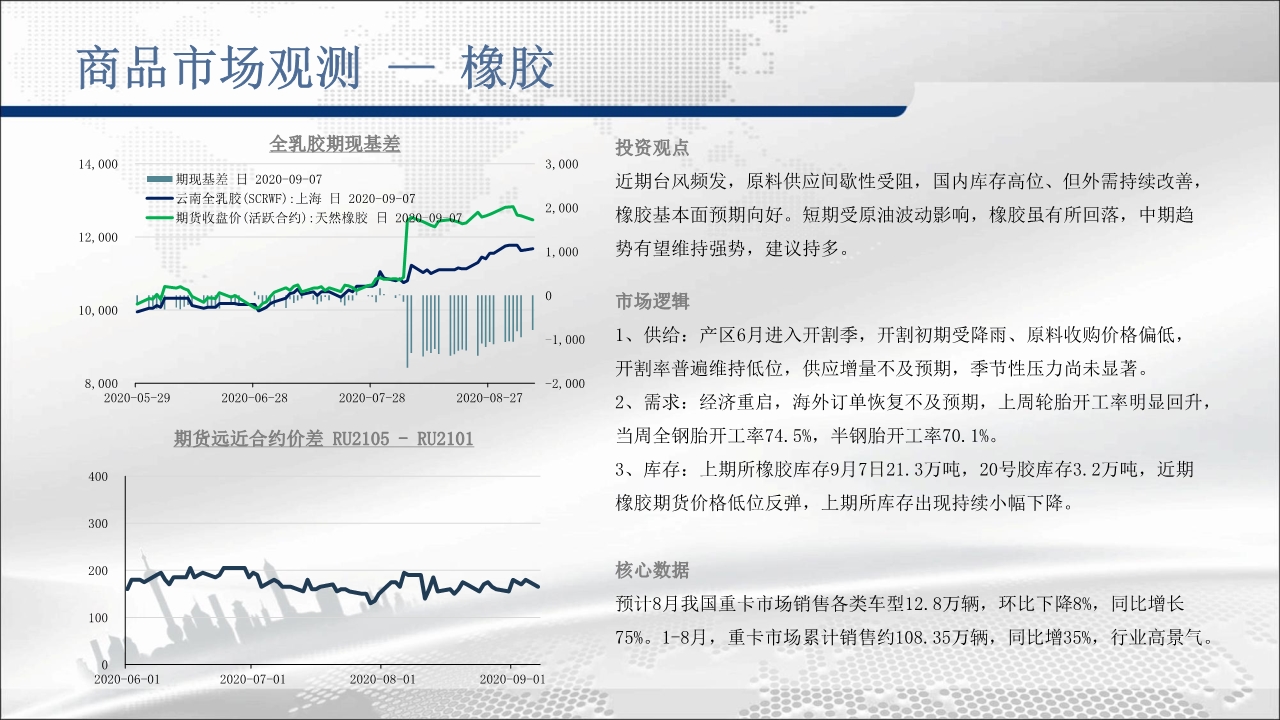 商品市场观测 — 橡胶

全乳胶期现基差

期现基差 日 2020-09-07
云南全乳胶(SCRWF):上海 日 2020-09-07
期货收盘价(活跃合约):天然橡胶 日 2020-09-07

14,000
12,000
10,000
8,000

3,000
2,000
1,000
0
-1,000
-2,000

2020-05-29
2020-06-28
2020-07-28
2020-08-27

期货远近合约价差 RU2105 - RU2101

400
300
200
100
0

2020-06-01
2020-07-01
2020-08-01
2020-09-01

投资观点

近期台风频发，原料供应间歇性受阻，国内库存高位、但外需持续改善，橡胶基本面预期向好。短期受原油波动影响，橡胶虽有所回落，中期趋势有望维持强势，建议持多。

市场逻辑

1、供给：产区6月进入开割季，开割初期受降雨、原料收购价格偏低，开割率普遍维持低位，供应增量不及预期，季节性压力尚未显著。

2、需求：经济重启，海外订单恢复不及预期，上周轮胎开工率明显回升，当周全钢胎开工率74.5%，半钢胎开工率70.1%。

3、库存：上期所橡胶库存9月7日21.3万吨，20号胶库存3.2万吨，近期橡胶期货价格低位反弹，上期所库存出现持续小幅下降。

核心数据

预计8月我国重卡市场销售各类车型12.8万辆，环比下降8%，同比增长75%。1-8月，重卡市场累计销售约108.35万辆，同比增35%，行业高景气。